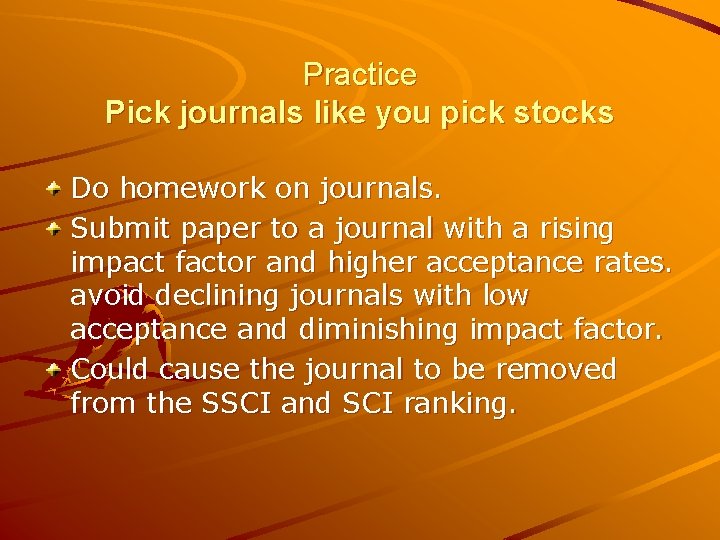 Practice
Pick journals like you pick stocks

Do homework on journals.

Submit paper to a journal with a rising impact factor and higher acceptance rates. avoid declining journals with low acceptance and diminishing impact factor.

Could cause the journal to be removed from the SSCI and SCI ranking.